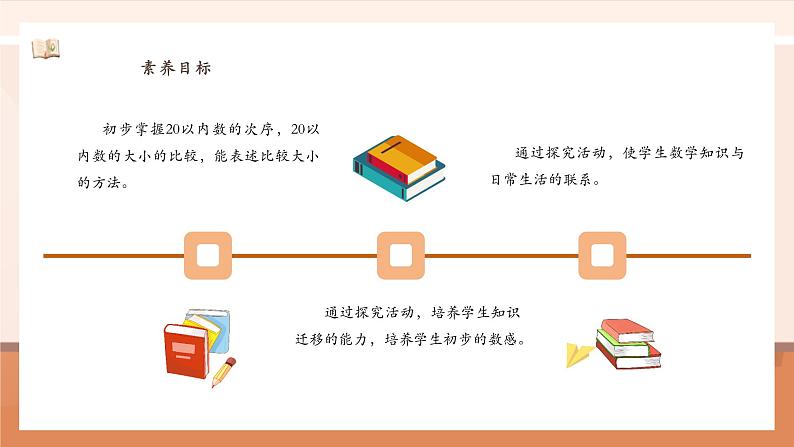 素养目标

初步掌握20以内数的次序，20以内数的大小的比较，能表述比较大小的方法。

通过探究活动，使学生数学知识与日常生活的联系。

通过探究活动，培养学生知识迁移的能力，培养学生初步的数感。